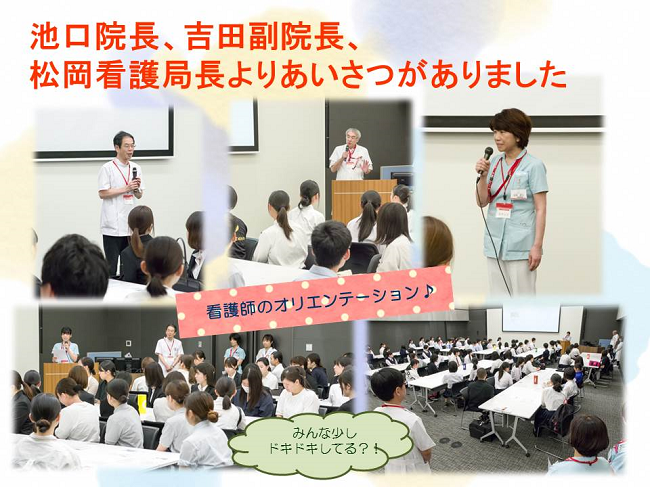 池口院長、吉田副院長、
松岡看護局長よりあいさつがありました

看護師のオリエンテーション♪

みんな少し
ドキドキしてる？！